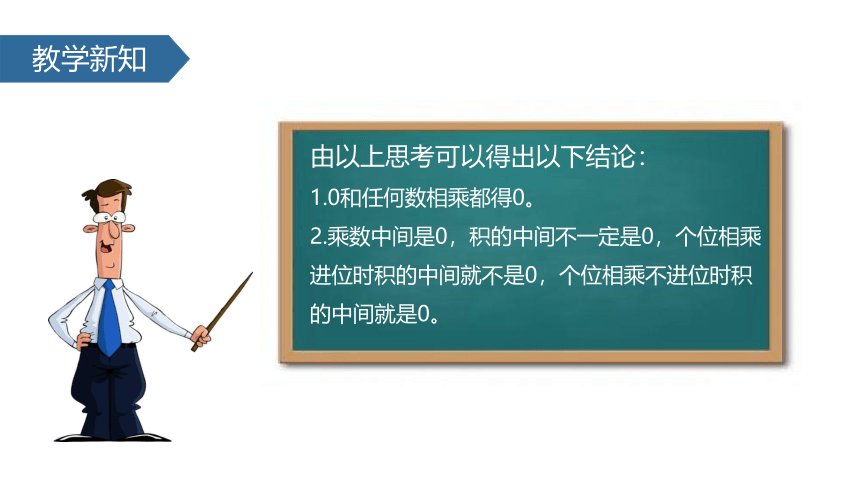 教学新知

由以上思考可以得出以下结论：

1.0和任何数相乘都得0。

2.乘数中间是0，积的中间不一定是0，个位相乘进位时积的中间就不是0，个位相乘不进位时积的中间就是0。